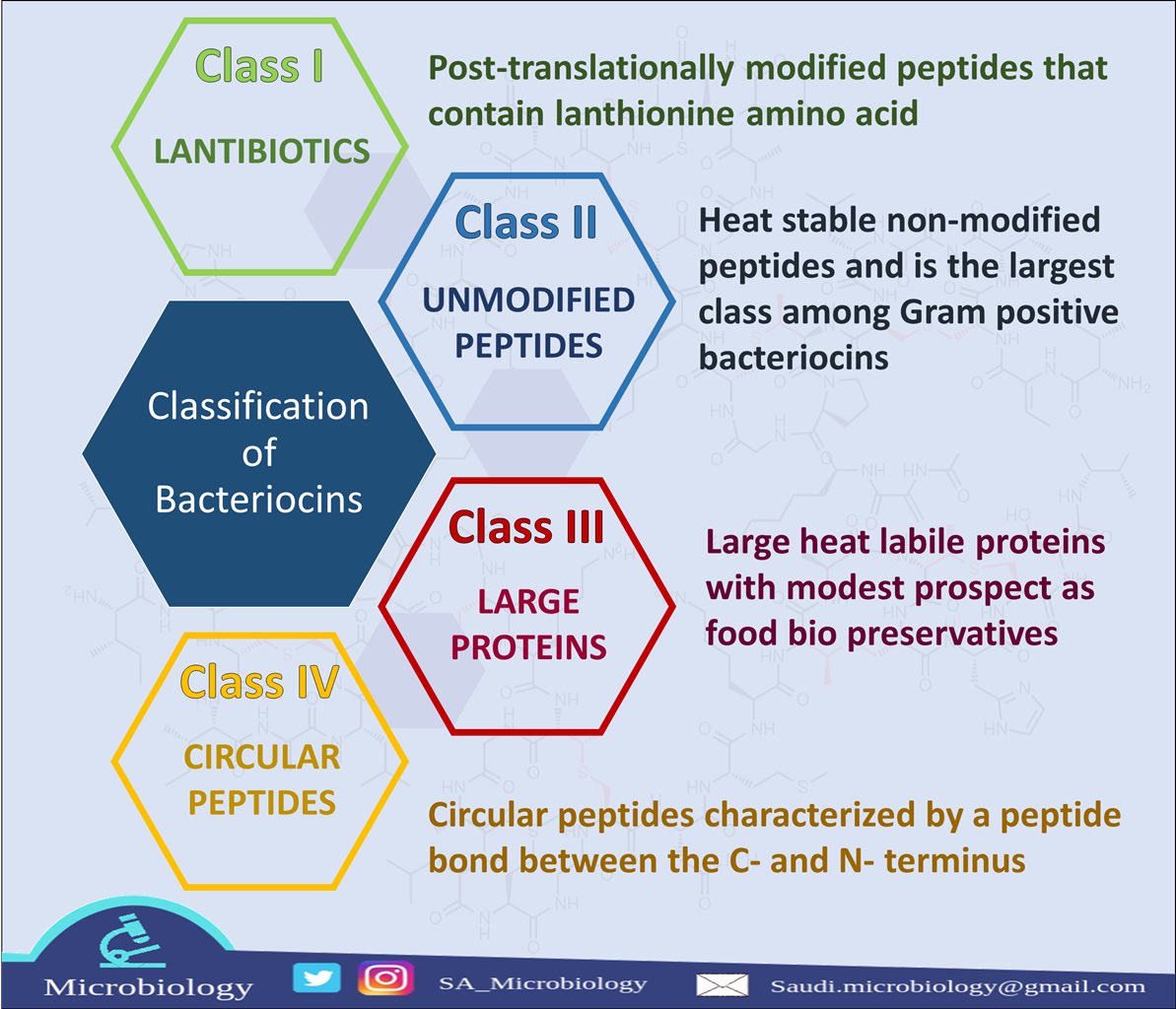 Class I
LANTIBIOTICS

Post-translationally modified peptides that contain lanthionine amino acid

Class II
UNMODIFIED PEPTIDES

Heat stable non-modified peptides and is the largest class among Gram positive bacteriocins

Classification of Bacteriocins

Class III
LARGE PROTEINS

Large heat labile proteins with modest prospect as food bio preservatives

Class IV
CIRCULAR PEPTIDES

Circular peptides characterized by a peptide bond between the C- and N- terminus

Microbiology SA_Microbiology Saudi.microbiology@gmail.com